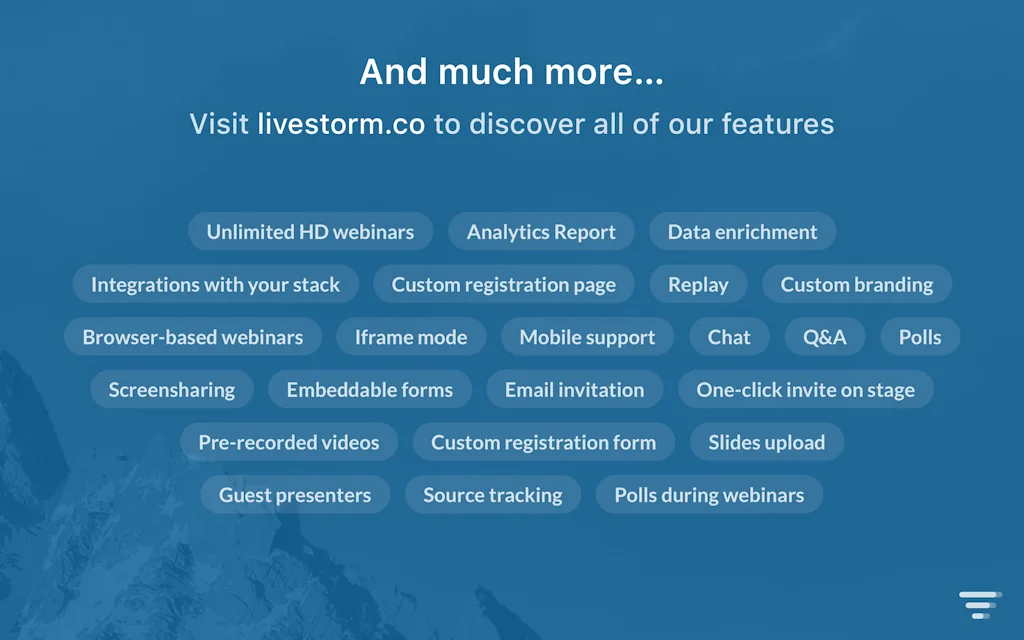 And much more...

Visit livestorm.co to discover all of our features

Unlimited HD webinars
Analytics Report
Data enrichment
Integrations with your stack
Custom registration page
Replay
Custom branding
Browser-based webinars
Iframe mode
Mobile support
Chat
Q&A
Polls
Screensharing
Embeddable forms
Email invitation
One-click invite on stage
Pre-recorded videos
Custom registration form
Slides upload
Guest presenters
Source tracking
Polls during webinars